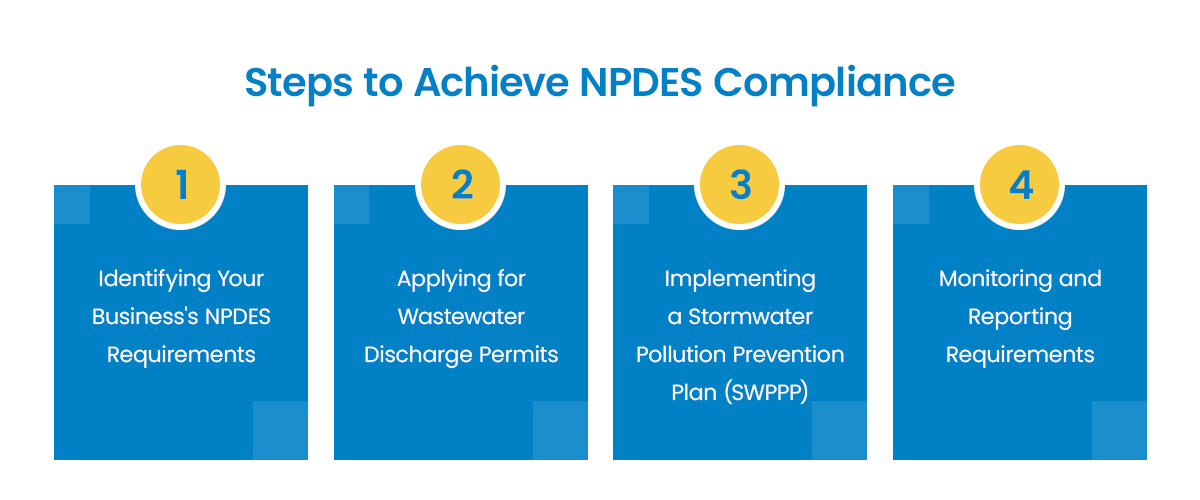 Steps to Achieve NPDES Compliance

1

Identifying Your Business's NPDES Requirements

2

Applying for Wastewater Discharge Permits

3

Implementing a Stormwater Pollution Prevention Plan (SWPPP)

4

Monitoring and Reporting Requirements